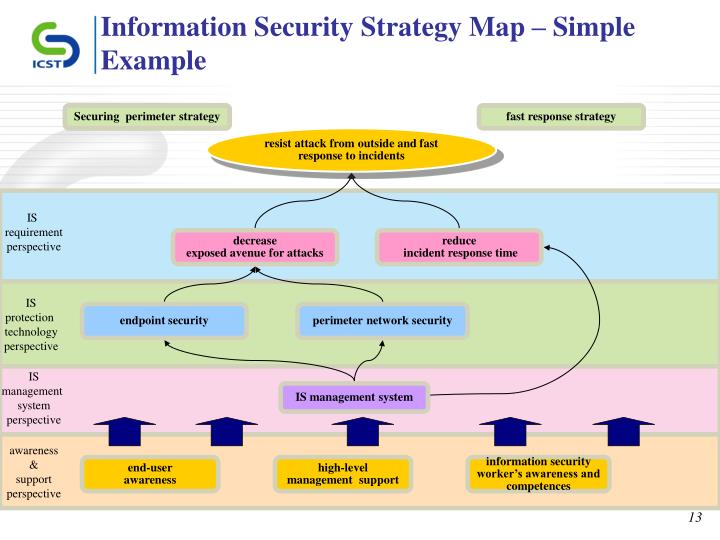 ICST

Information Security Strategy Map – Simple Example

Securing perimeter strategy

fast response strategy

resist attack from outside and fast response to incidents

IS requirement perspective

decrease exposed avenue for attacks

reduce incident response time

IS protection technology perspective

endpoint security

perimeter network security

IS management system perspective

IS management system

awareness & support perspective

end-user awareness

high-level management support

information security worker's awareness and competences

13